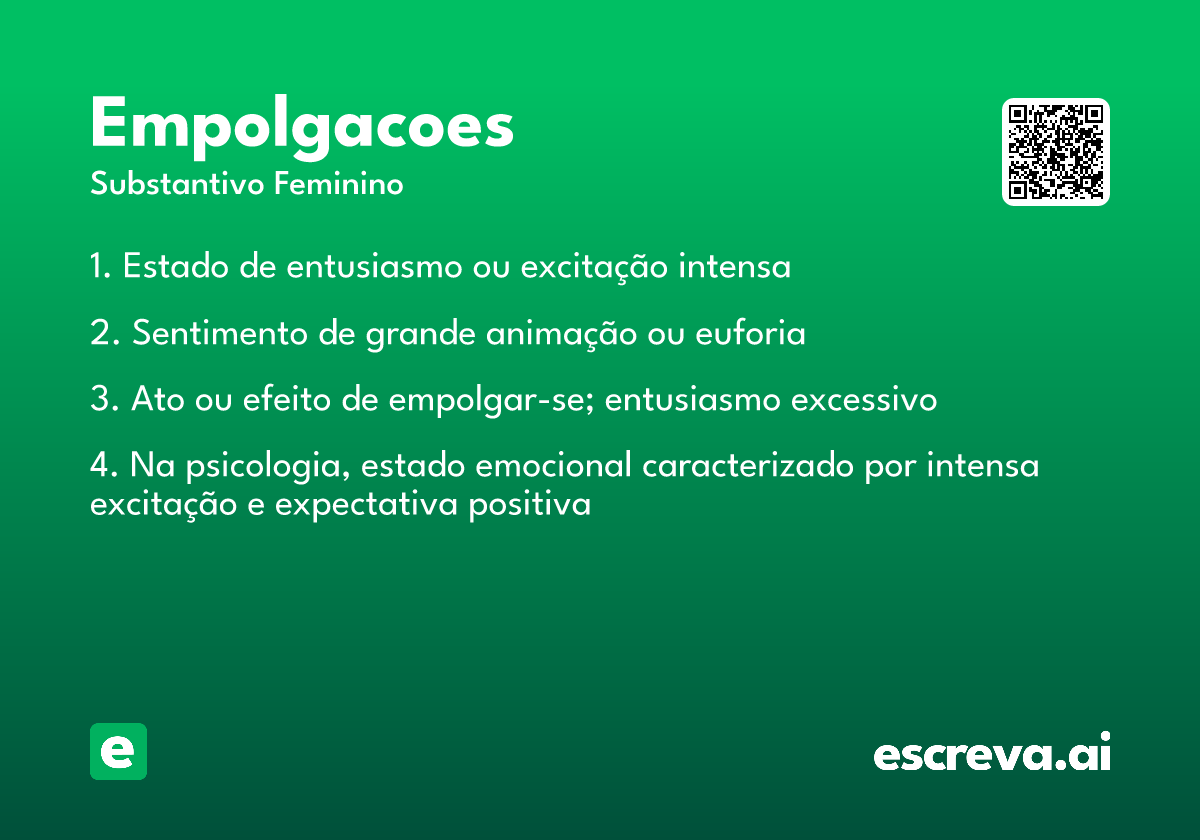 Empolgacoes
Substantivo Feminino

1. Estado de entusiasmo ou excitação intensa

2. Sentimento de grande animação ou euforia

3. Ato ou efeito de empolgar-se; entusiasmo excessivo

4. Na psicologia, estado emocional caracterizado por intensa excitação e expectativa positiva

e

escreva.ai